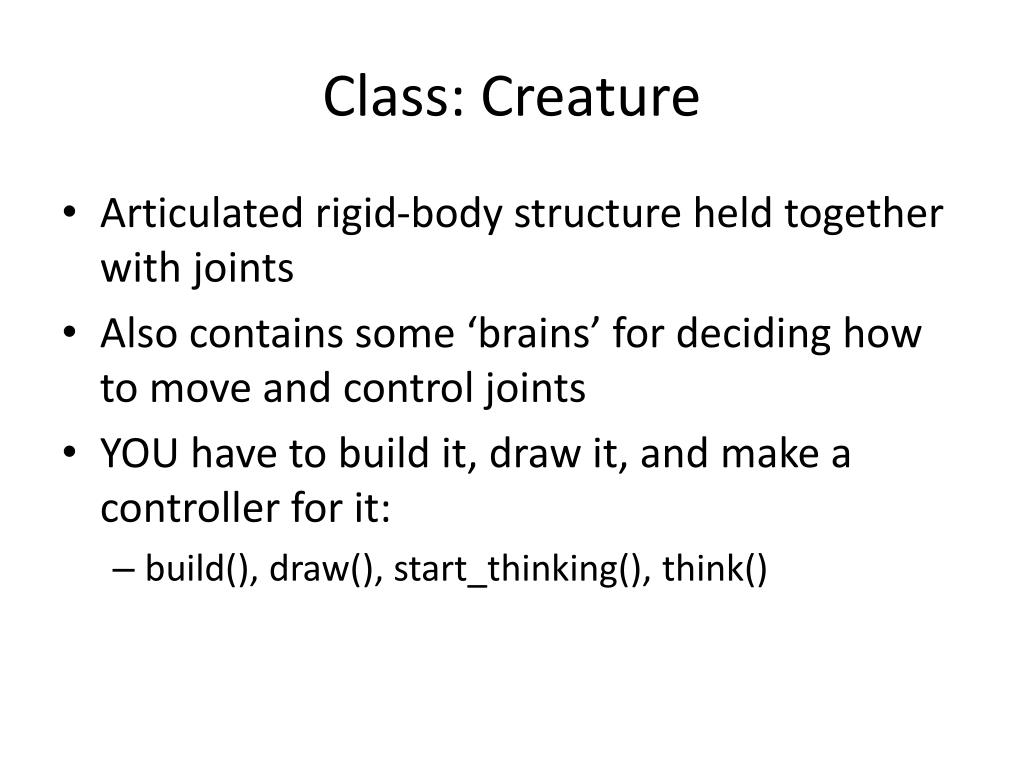 Class: Creature

• Articulated rigid-body structure held together with joints
• Also contains some ‘brains’ for deciding how to move and control joints
• YOU have to build it, draw it, and make a controller for it:
– build(), draw(), start_thinking(), think()